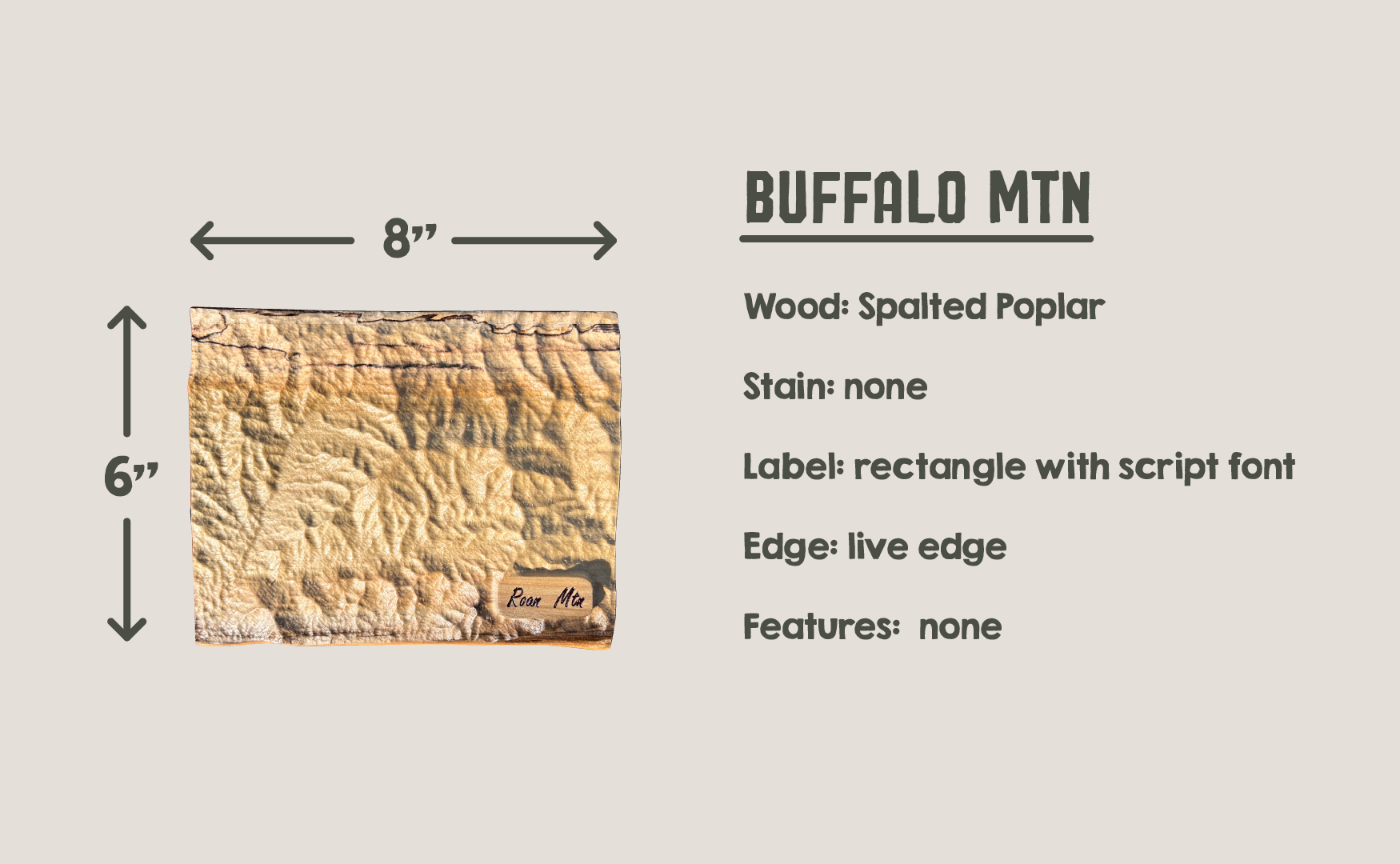 8”

6”

Roan Mtn

BUFFALO MTN

Wood: Spalted Poplar

Stain: none

Label: rectangle with script font

Edge: live edge

Features: none